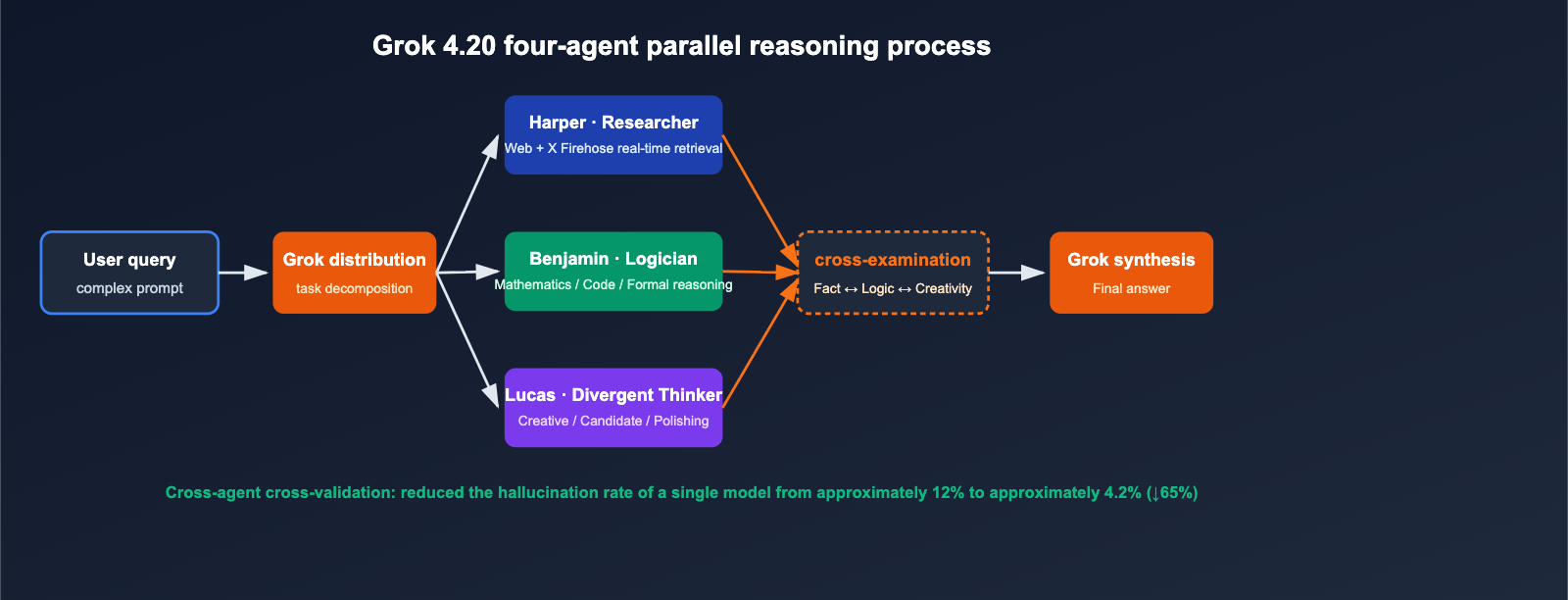 Grok 4.20 four-agent parallel reasoning process

User query
complex prompt

Grok distribution
task decomposition

Harper · Researcher
Web + X Firehose real-time retrieval

Benjamin · Logician
Mathematics / Code / Formal reasoning

Lucas · Divergent Thinker
Creative / Candidate / Polishing

cross-examination
Fact ↔ Logic ↔ Creativity

Grok synthesis
Final answer

Cross-agent cross-validation: reduced the hallucination rate of a single model from approximately 12% to approximately 4.2% (↓65%)